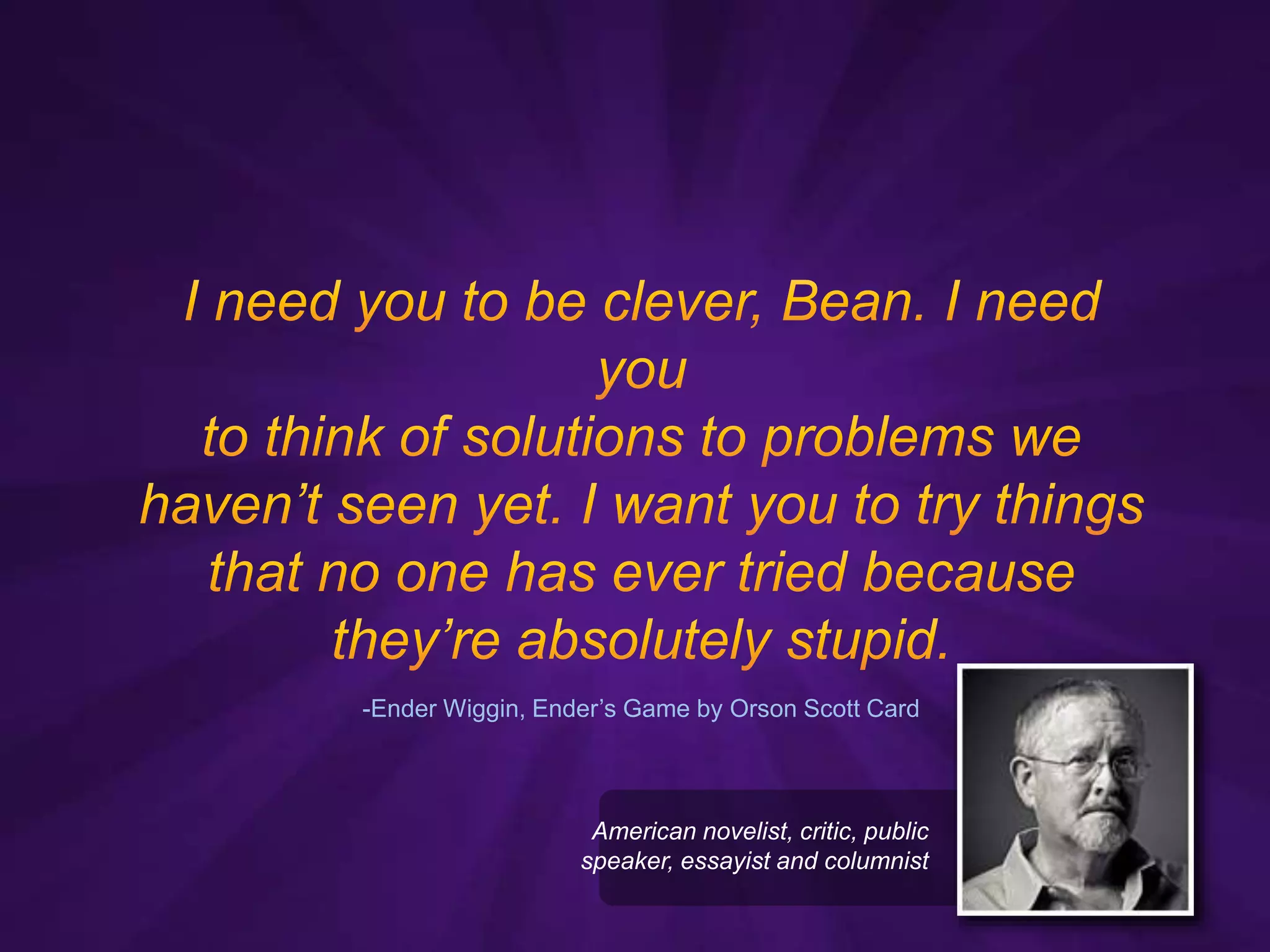 I need you to be clever, Bean. I need you to think of solutions to problems we haven’t seen yet. I want you to try things that no one has ever tried because they’re absolutely stupid.

-Ender Wiggin, Ender’s Game by Orson Scott Card

American novelist, critic, public speaker, essayist and columnist